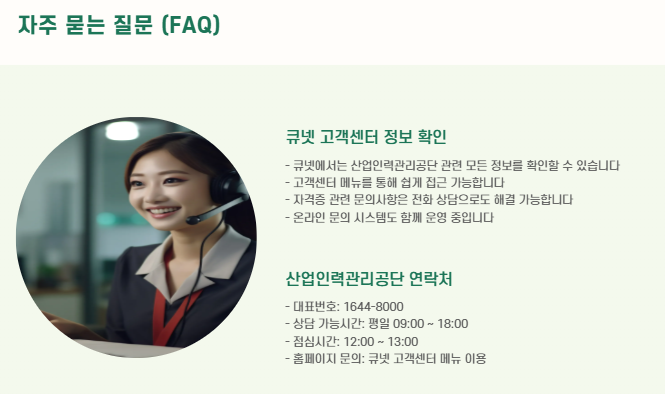 자주 묻는 질문 (FAQ)

큐넷 고객센터 정보 확인

- 큐넷에서는 산업인력관리공단 관련 모든 정보를 확인할 수 있습니다
- 고객센터 메뉴를 통해 쉽게 접근 가능합니다
- 자격증 관련 문의사항은 전화 상담으로도 해결 가능합니다
- 온라인 문의 시스템도 함께 운영 중입니다

산업인력관리공단 연락처

- 대표번호: 1644-8000
- 상담 가능시간: 평일 09:00 ~ 18:00
- 점심시간: 12:00 ~ 13:00
- 홈페이지 문의: 큐넷 고객센터 메뉴 이용